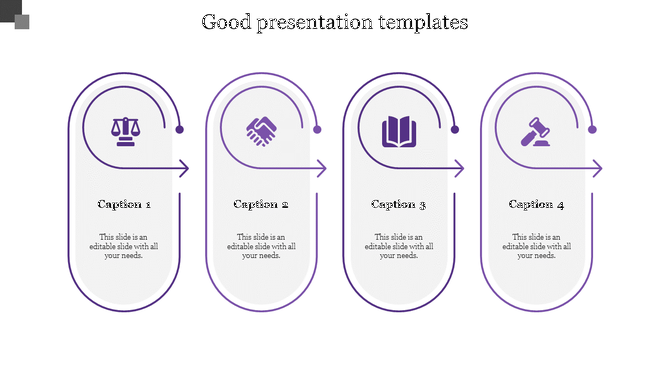 Good presentation templates

Caption 1

This slide is an editable slide with all your needs.

Caption 2

This slide is an editable slide with all your needs.

Caption 3

This slide is an editable slide with all your needs.

Caption 4

This slide is an editable slide with all your needs.